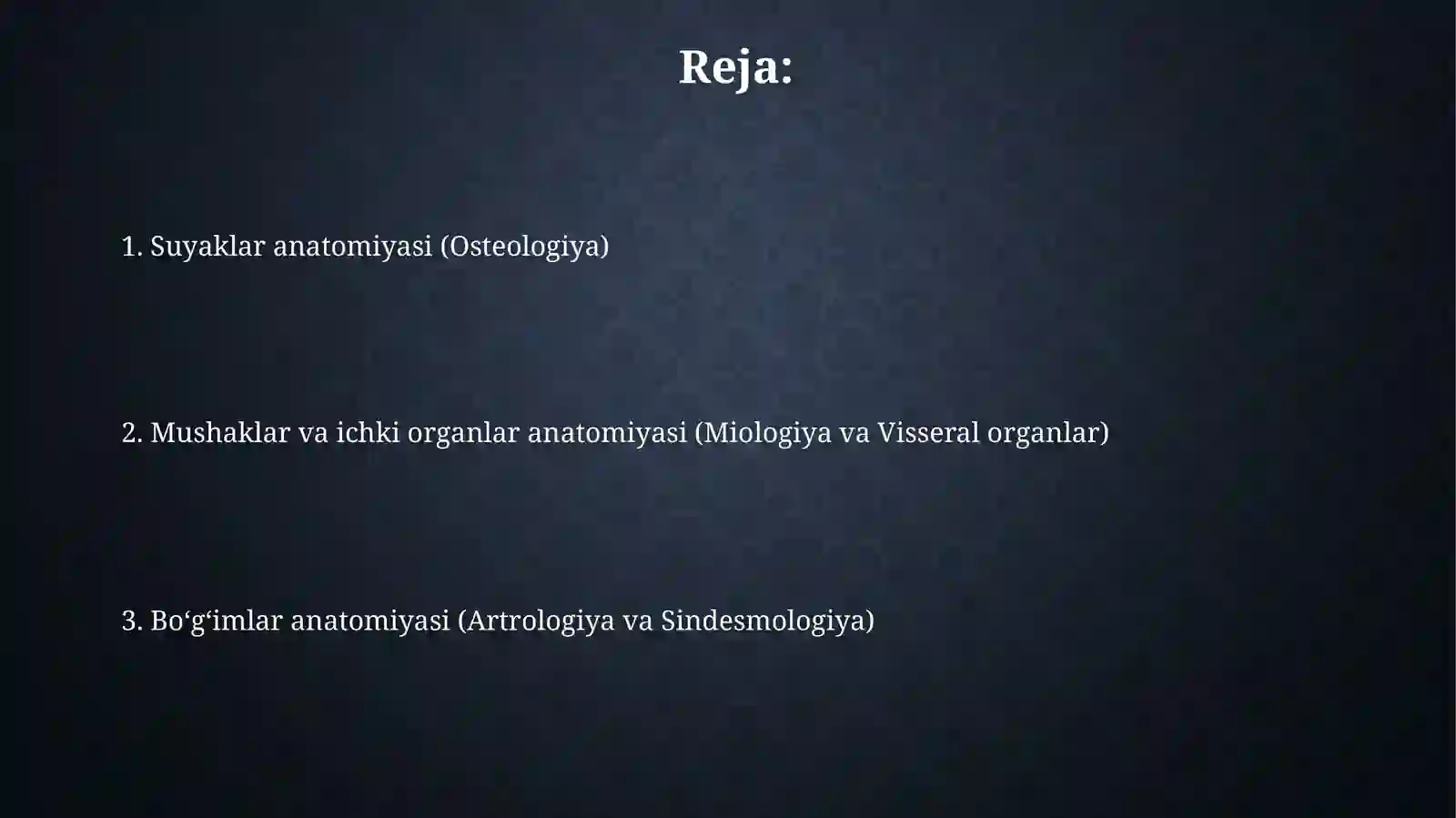 Reja:

1. Suyaklar anatomiyasi (Osteologiya)

2. Mushaklar va ichki organlar anatomiyasi (Miologiya va Visseral organlar)

3. Bo‘g‘imlar anatomiyasi (Artrologiya va Sindesmologiya)